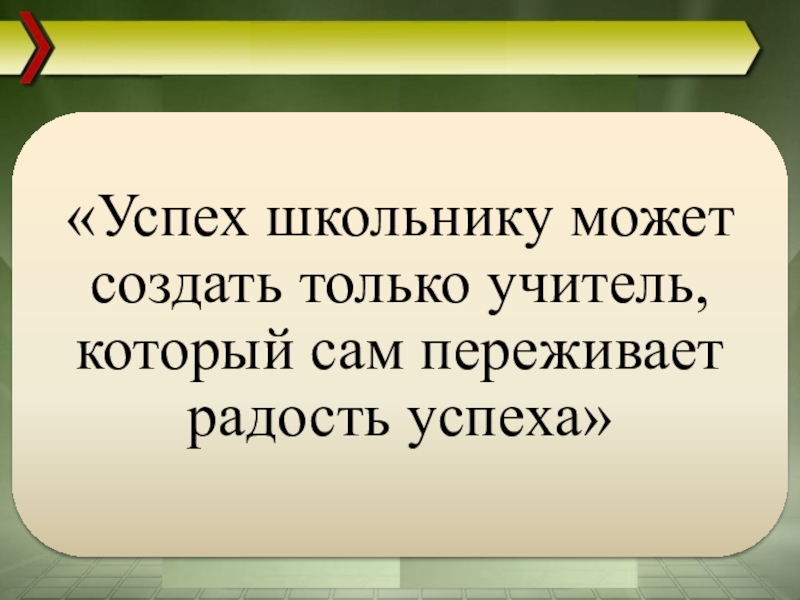 «Успех школьнику может создать только учитель, который сам переживает радость успеха»